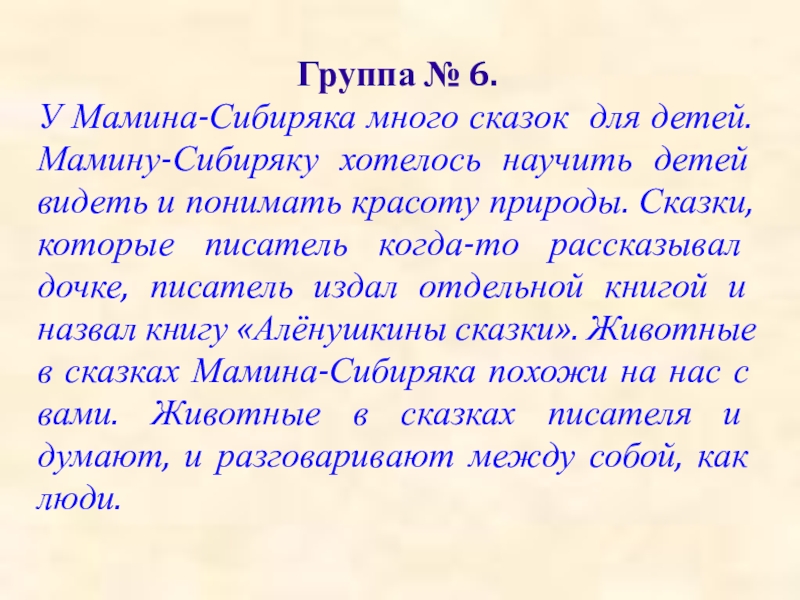 Группа № 6.

У Мамина-Сибиряка много сказок для детей. Мамину-Сибиряку хотелось научить детей видеть и понимать красоту природы. Сказки, которые писатель когда-то рассказывал дочке, писатель издал отдельной книгой и назвал книгу «Алёнушкины сказки». Животные в сказках Мамина-Сибиряка похожи на нас с вами. Животные в сказках писателя и думают, и разговаривают между собой, как люди.